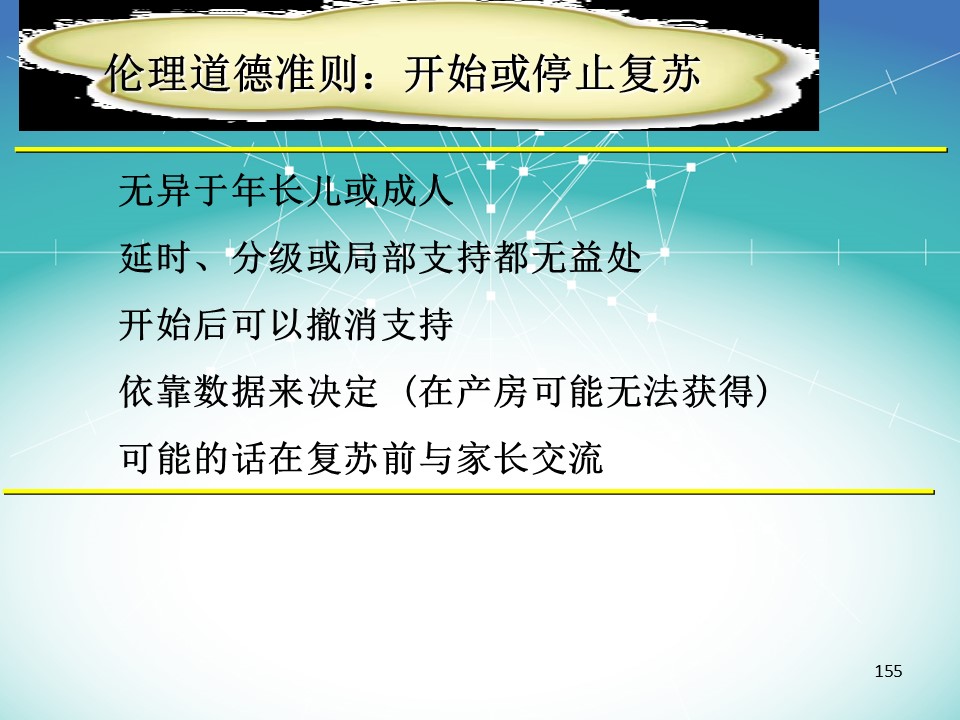 伦理道德准则：开始或停止复苏

无异于年长儿或成人

延时、分级或局部支持都无益处

开始后可以撤消支持

依靠数据来决定（在产房可能无法获得）

可能的话在复苏前与家长交流

155